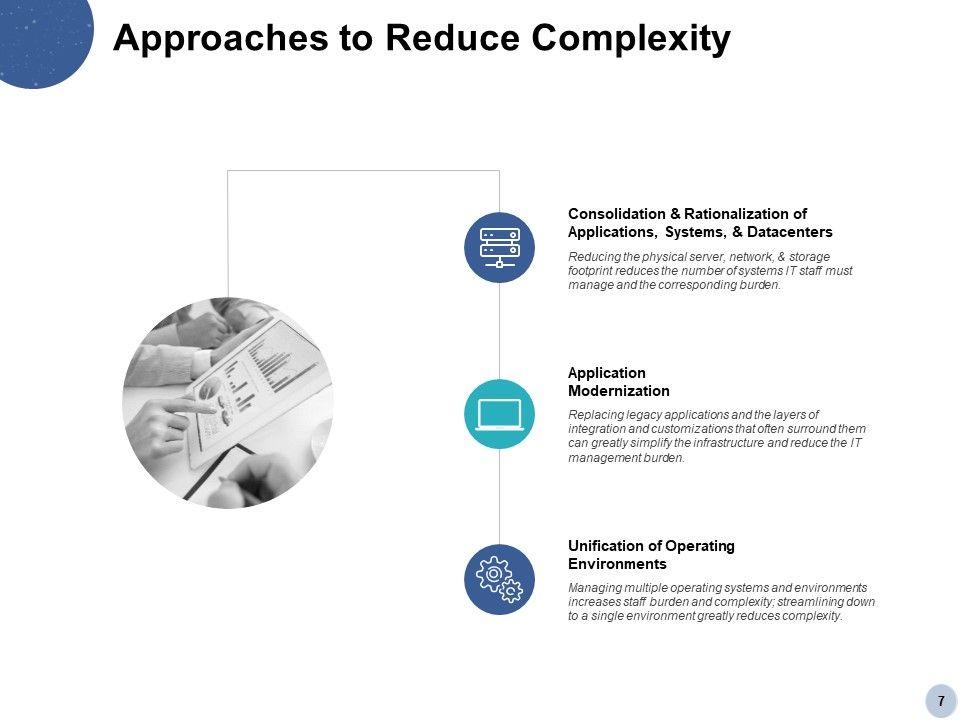 Approaches to Reduce Complexity

Consolidation & Rationalization of Applications, Systems, & Datacenters

Reducing the physical server, network, & storage footprint reduces the number of systems IT staff must manage and the corresponding burden.

Application Modernization

Replacing legacy applications and the layers of integration and customizations that often surround them can greatly simplify the infrastructure and reduce the IT management burden.

Unification of Operating Environments

Managing multiple operating systems and environments increases staff burden and complexity; streamlining down to a single environment greatly reduces complexity.

7